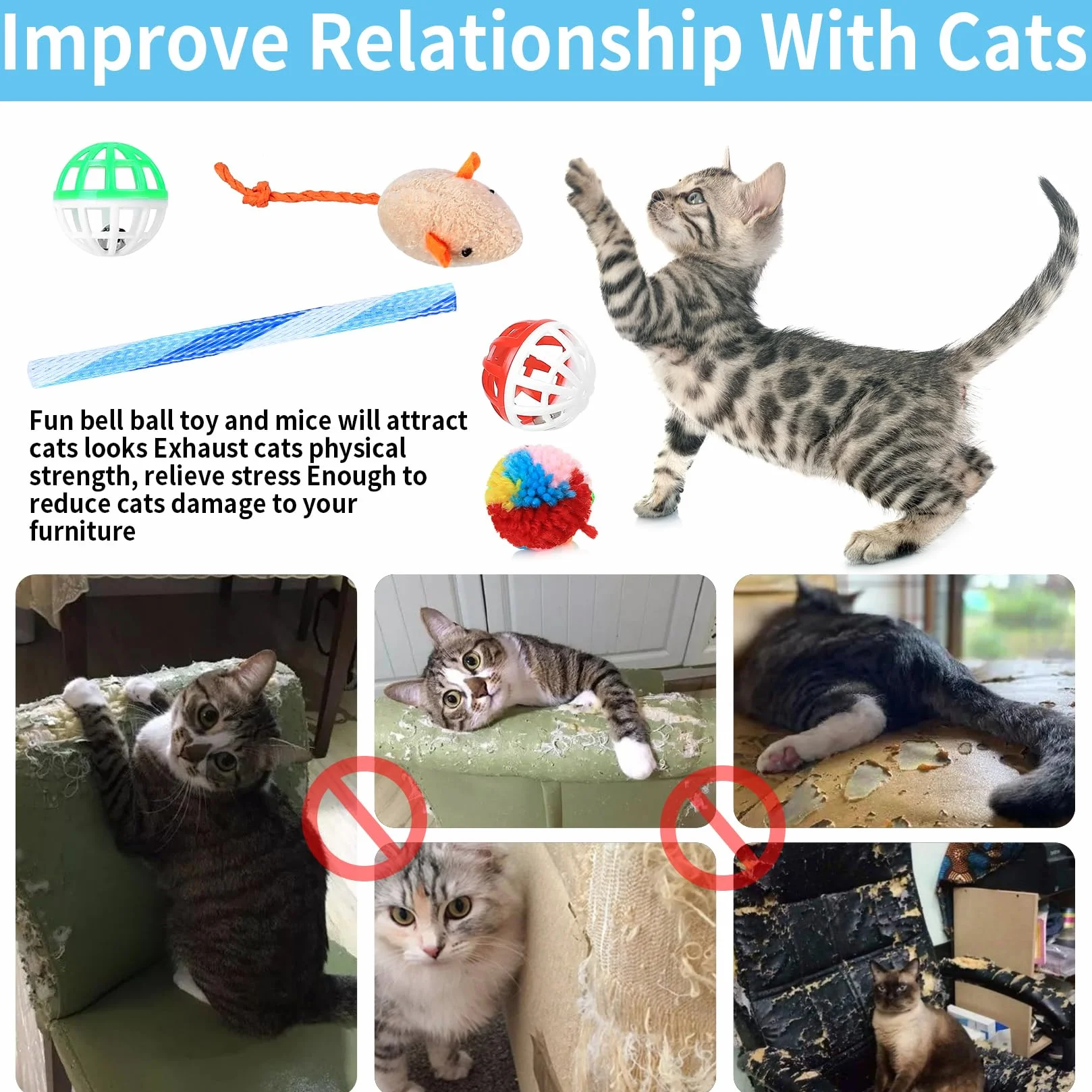 Improve Relationship With Cats

Fun bell ball toy and mice will attract cats looks Exhaust cats physical strength, relieve stress Enough to reduce cats damage to your furniture